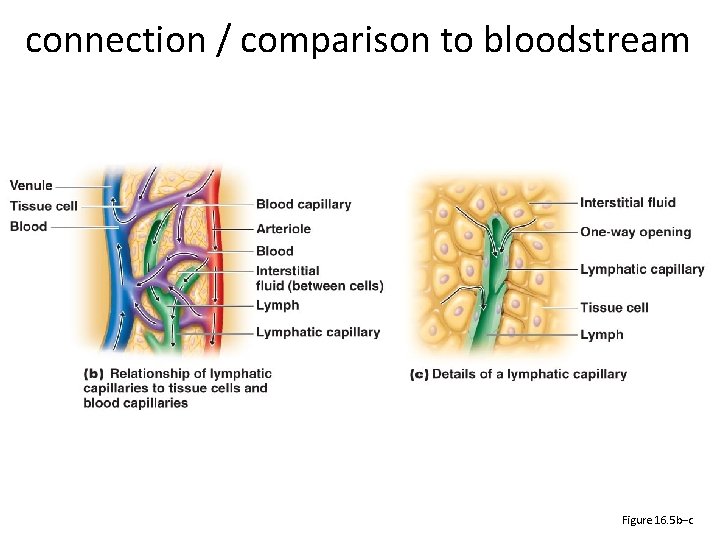 connection / comparison to bloodstream

Venule
Tissue cell
Blood

Blood capillary
Arteriole
Blood
Interstitial fluid (between cells)
Lymph
Lymphatic capillary

(b) Relationship of lymphatic capillaries to tissue cells and blood capillaries

Interstitial fluid
One-way opening
Lymphatic capillary
Tissue cell
Lymph

(c) Details of a lymphatic capillary

Figure 16.5b–c